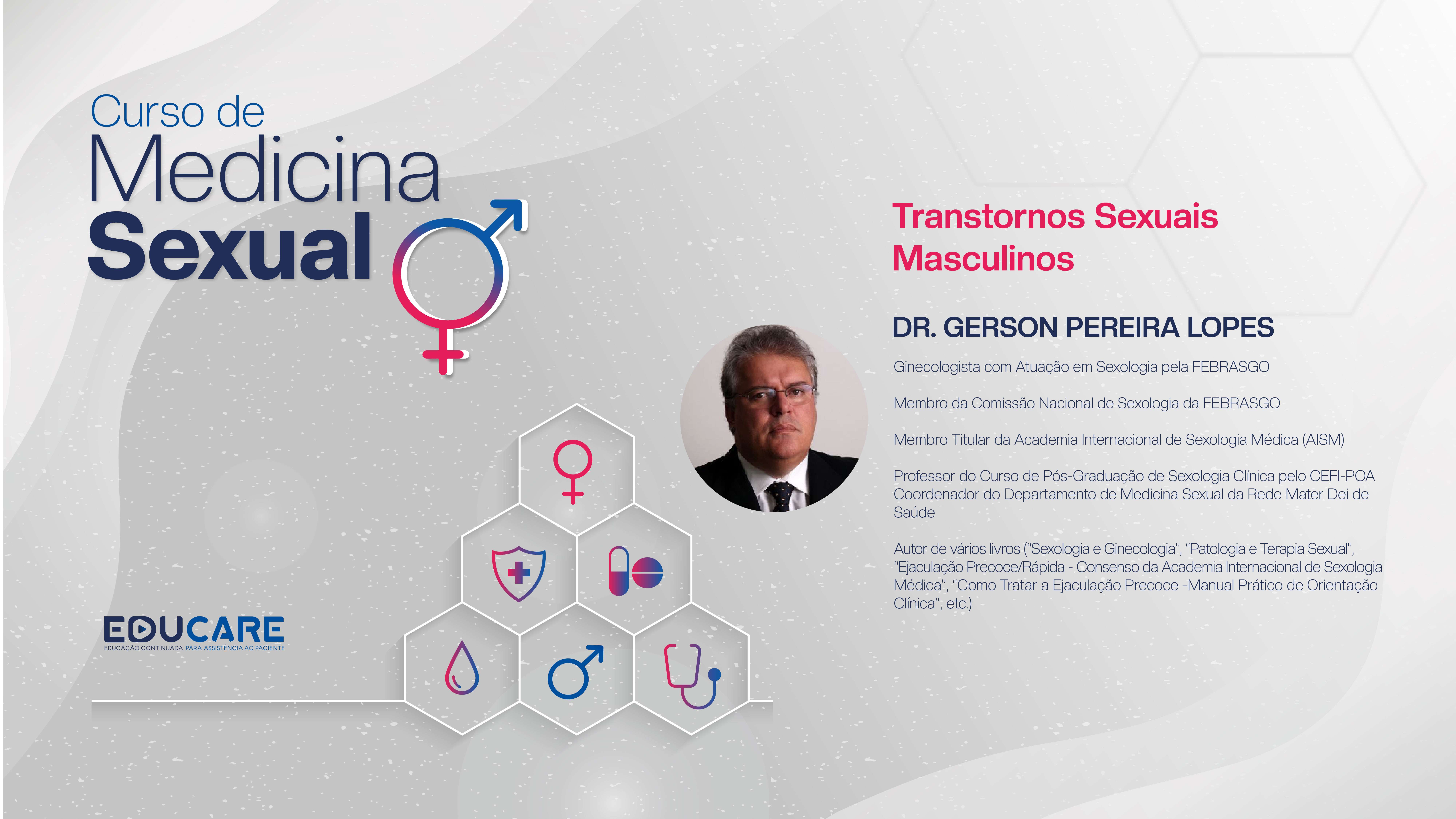 Curso de
Medicina
Sexual

EDUCARE
EDUCAÇÃO CONTINUADA PARA ASSISTÊNCIA AO PACIENTE

Transtornos Sexuais Masculinos

DR. GERSON PEREIRA LOPES

Ginecologista com Atuação em Sexologia pela FEBRASGO

Membro da Comissão Nacional de Sexologia da FEBRASGO

Membro Titular da Academia Internacional de Sexologia Médica (AISM)

Professor do Curso de Pós-Graduação de Sexologia Clínica pelo CEFI-POA
Coordenador do Departamento de Medicina Sexual da Rede Mater Dei de Saúde

Autor de vários livros ("Sexologia e Ginecologia", "Patologia e Terapia Sexual", "Ejaculação Precoce/Rápida - Consenso da Academia Internacional de Sexologia Médica", "Como Tratar a Ejaculação Precoce -Manual Prático de Orientação Clínica", etc.)